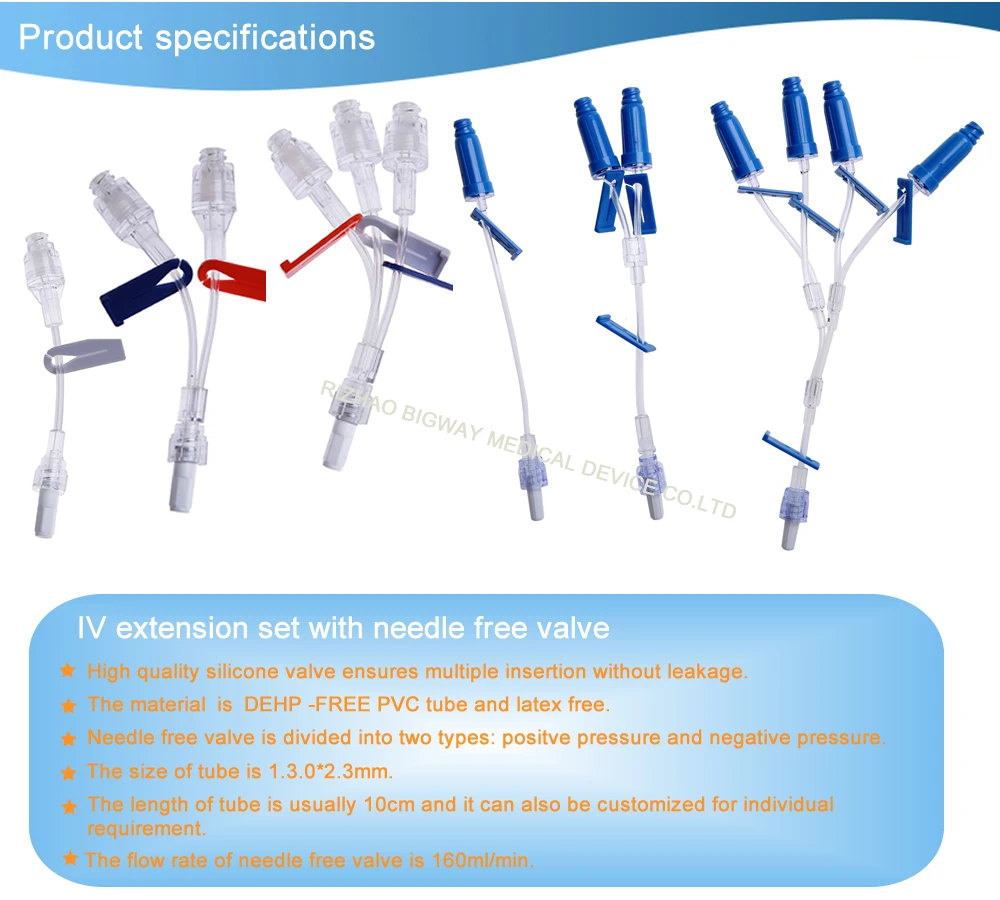 Product specifications

RIZHAO BIGWAY MEDICAL DEVICE CO.LTD

IV extension set with needle free valve

★ High quality silicone valve ensures multiple insertion without leakage.

★ The material is DEHP -FREE PVC tube and latex free.

★ Needle free valve is divided into two types: positve pressure and negative pressure.

★ The size of tube is 1.3.0*2.3mm.

★ The length of tube is usually 10cm and it can also be customized for individual requirement.

★ The flow rate of needle free valve is 160ml/min.